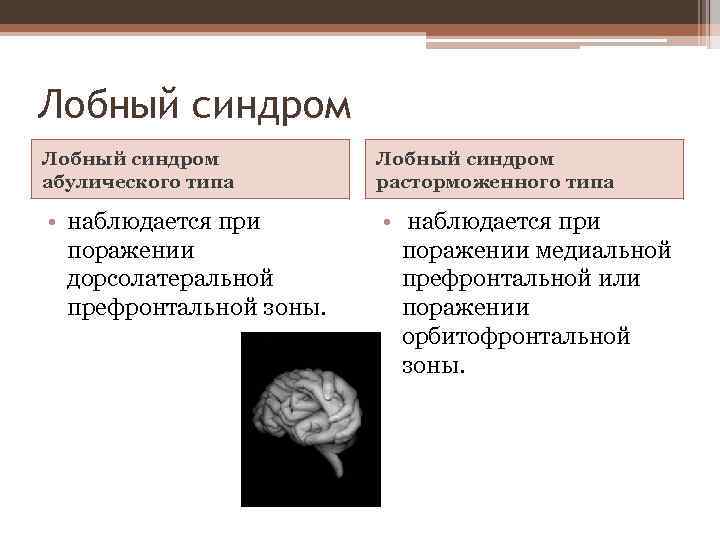 Лобный синдром

Лобный синдром абулического типа

• наблюдается при поражении дорсолатеральной префронтальной зоны.

Лобный синдром расторможенного типа

• наблюдается при поражении медиальной префронтальной или поражении орбитофронтальной зоны.